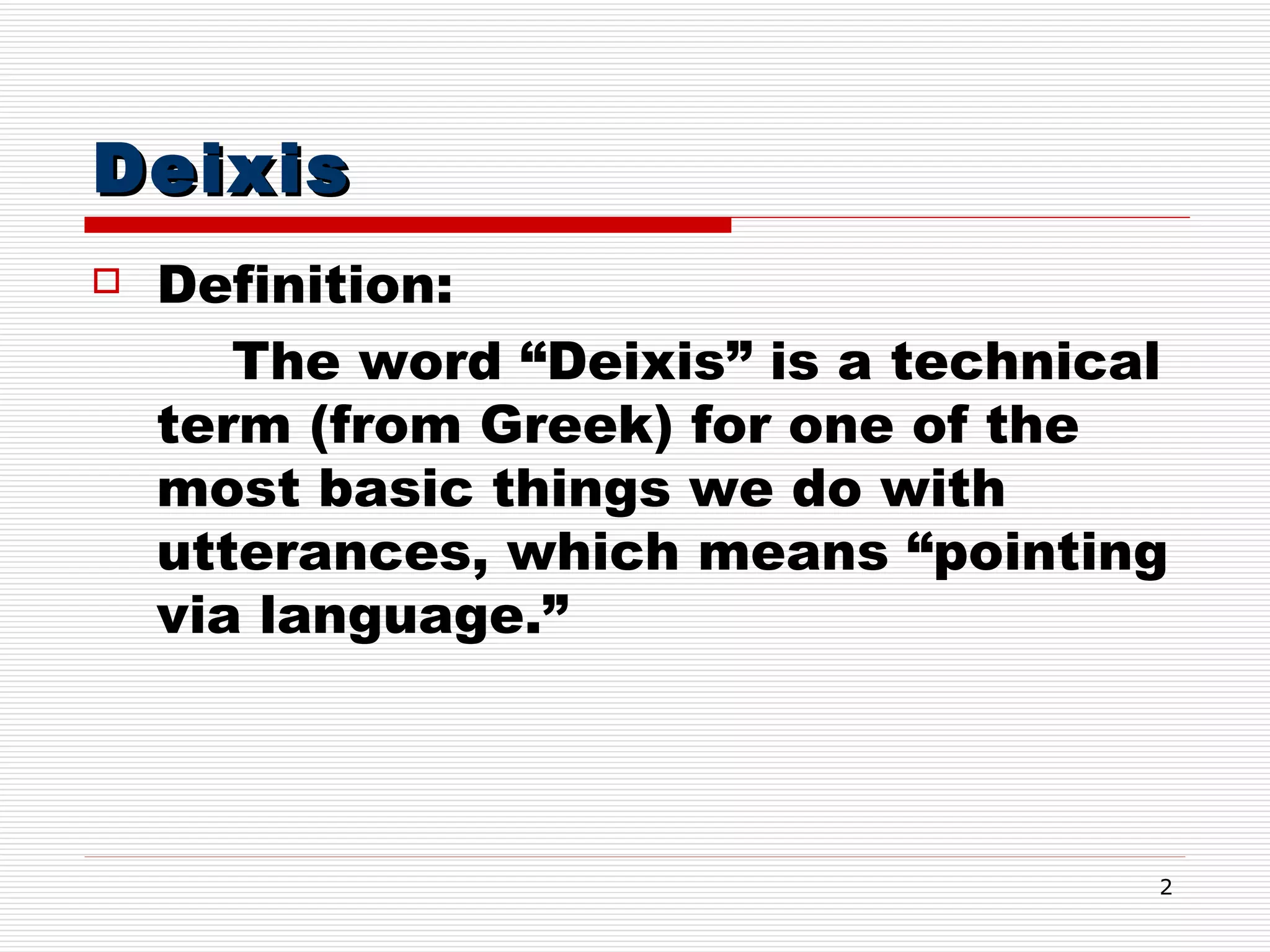 Deixis

Definition:

The word “Deixis” is a technical term (from Greek) for one of the most basic things we do with utterances, which means “pointing via language.”

2